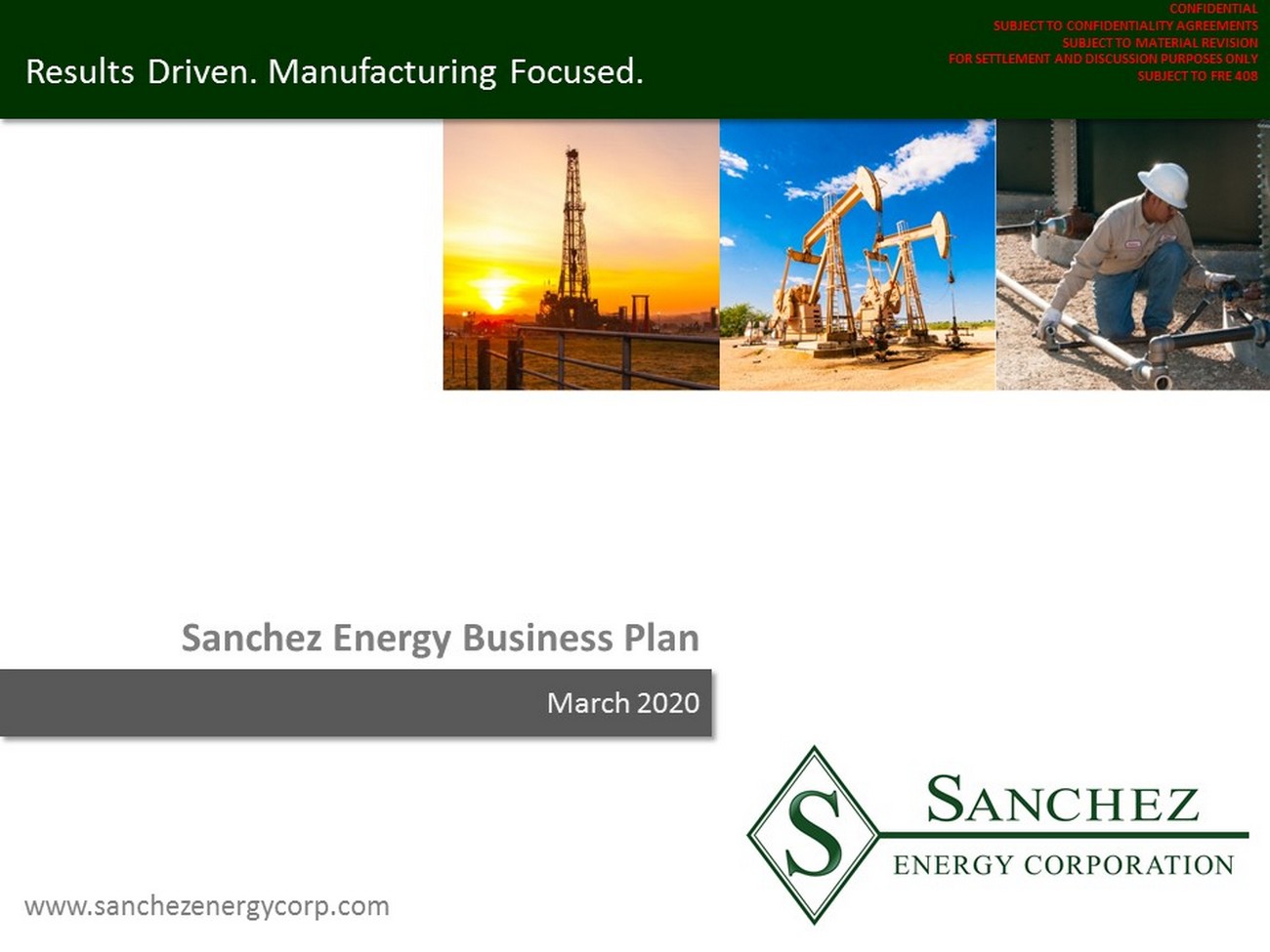 Results Driven. Manufacturing Focused.

CONFIDENTIAL
SUBJECT TO CONFIDENTIALITY AGREEMENTS
SUBJECT TO MATERIAL REVISION
FOR SETTLEMENT AND DISCUSSION PURPOSES ONLY
SUBJECT TO FRE 408

Sanchez Energy Business Plan

March 2020

S

SANCHEZ
ENERGY CORPORATION

www.sanchezenergycorp.com